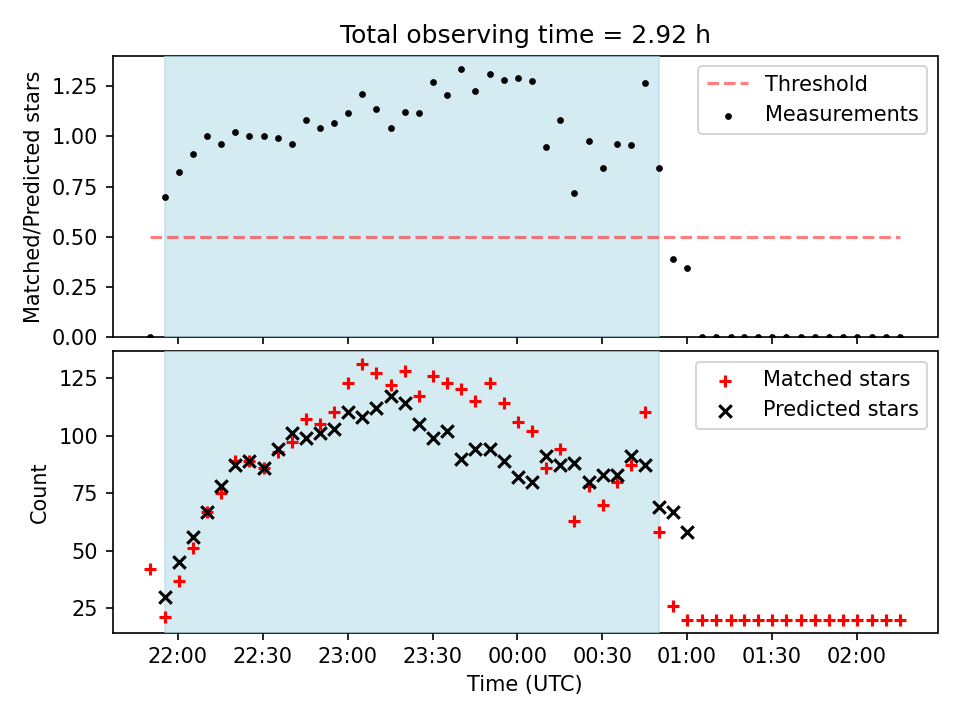 Total observing time = 2.92 h

Matched/Predicted stars

1.25
1.00
0.75
0.50
0.25
0.00

Threshold
Measurements

Count

125
100
75
50
25

Matched stars
Predicted stars

22:00
22:30
23:00
23:30
00:00
00:30
01:00
01:30
02:00

Time (UTC)